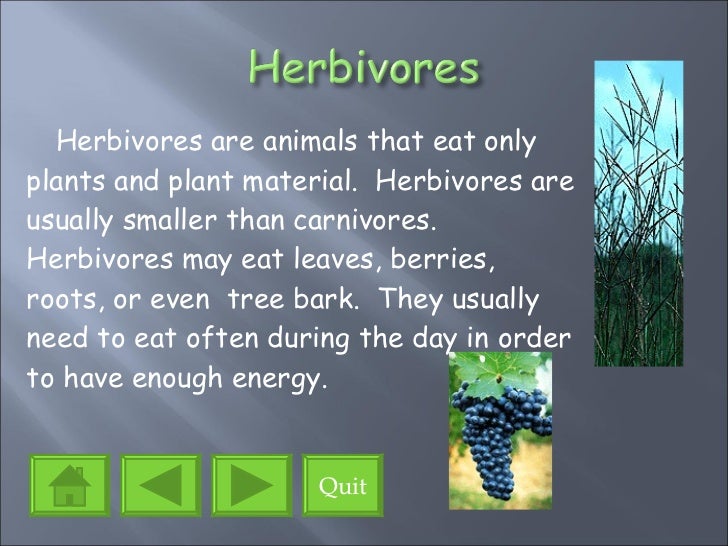 Herbivores

Herbivores are animals that eat only plants and plant material. Herbivores are usually smaller than carnivores. Herbivores may eat leaves, berries, roots, or even tree bark. They usually need to eat often during the day in order to have enough energy.

Quit